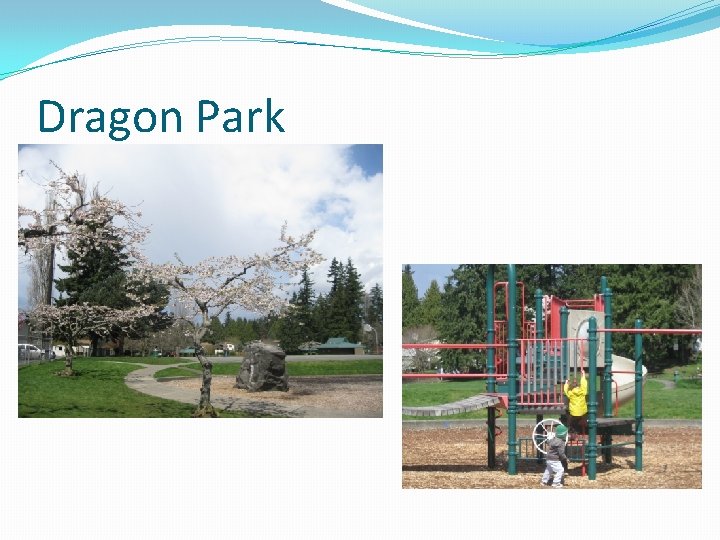 Dragon Park